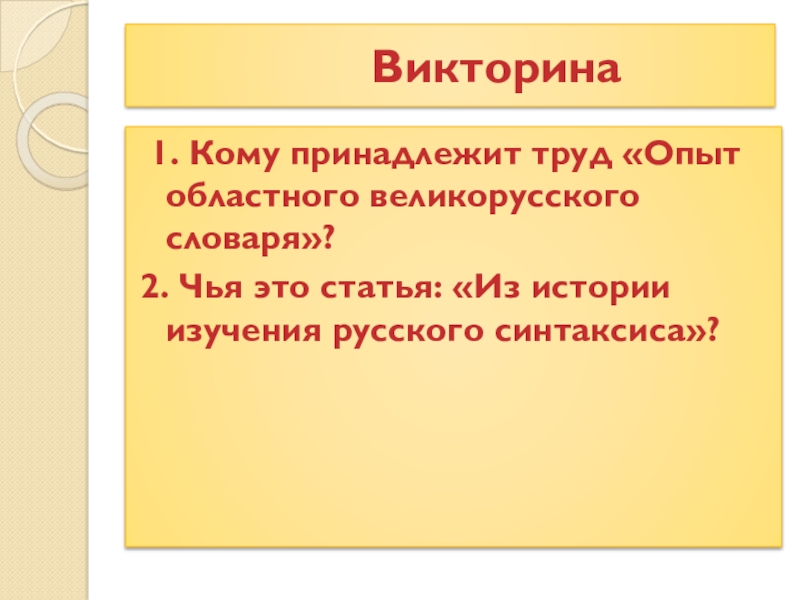 Викторина

1. Кому принадлежит труд «Опыт областного великорусского словаря»?

2. Чья это статья: «Из истории изучения русского синтаксиса»?